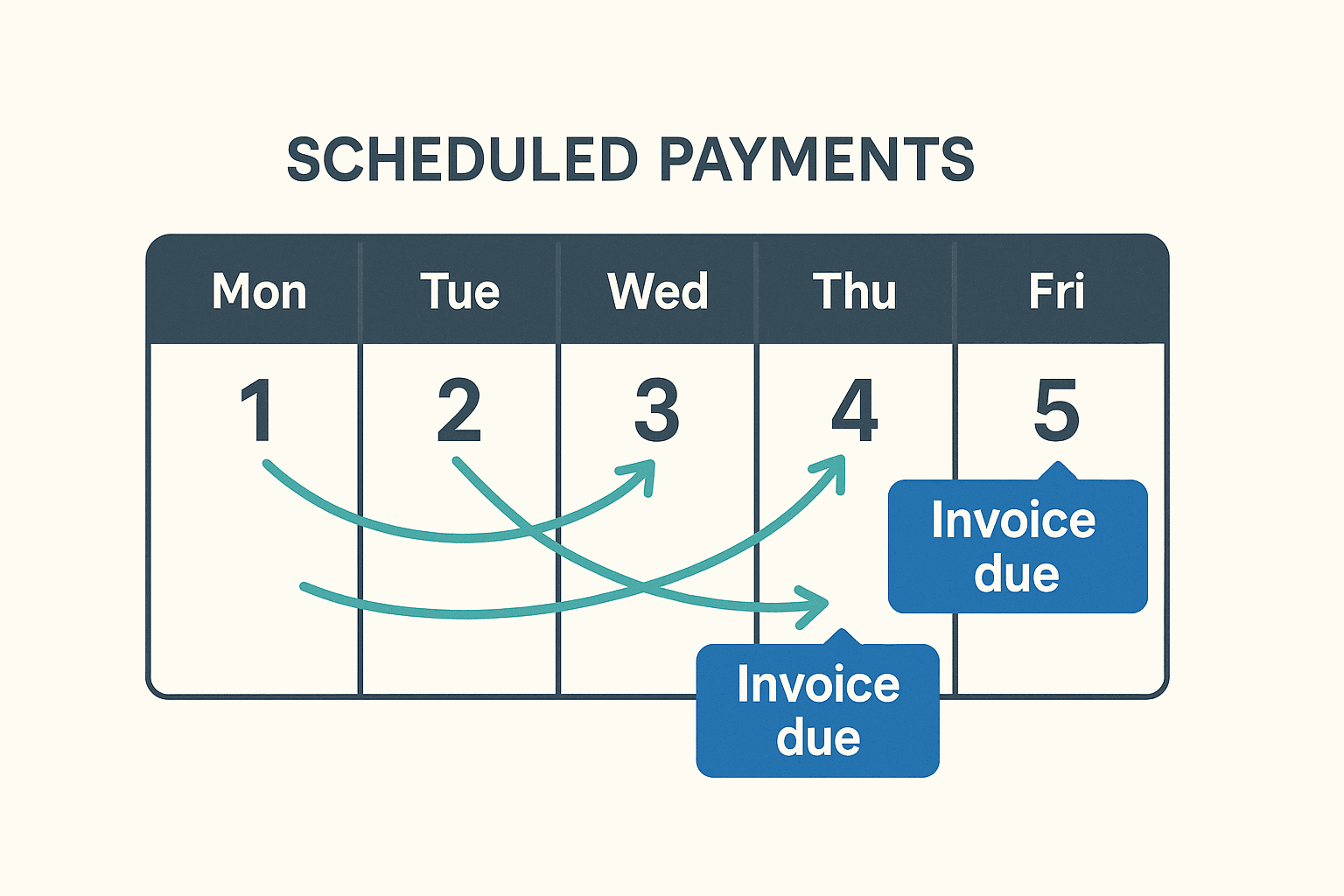 SCHEDULED PAYMENTS

| Mon | Tue | Wed | Thu | Fri |
|---|---|---|---|---|
| 1 | 2 | 3 | 4 | 5 |

Invoice due

Invoice due